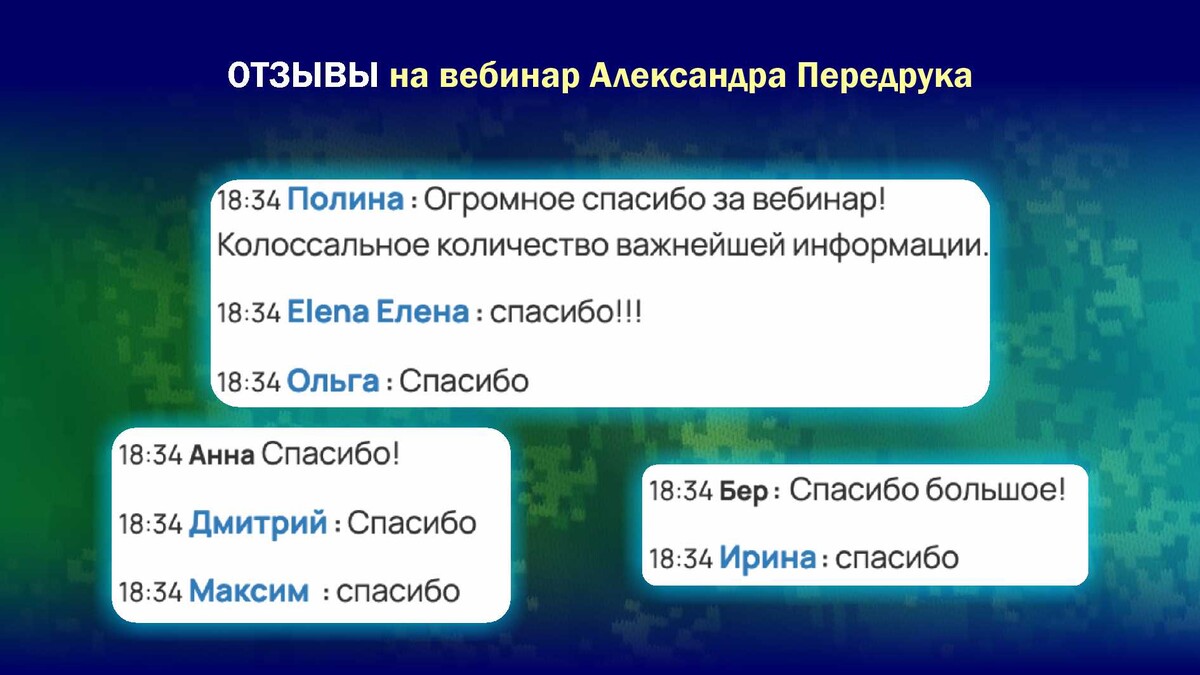 ОТЗЫВЫ на вебинар Александра Передрука

18:34 Полина : Огромное спасибо за вебинар! Колоссальное количество важнейшей информации.

18:34 Elena Елена : спасибо!!!

18:34 Ольга : Спасибо

18:34 Анна Спасибо!

18:34 Дмитрий : Спасибо

18:34 Максим : спасибо

18:34 Бер : Спасибо большое!

18:34 Ирина : спасибо